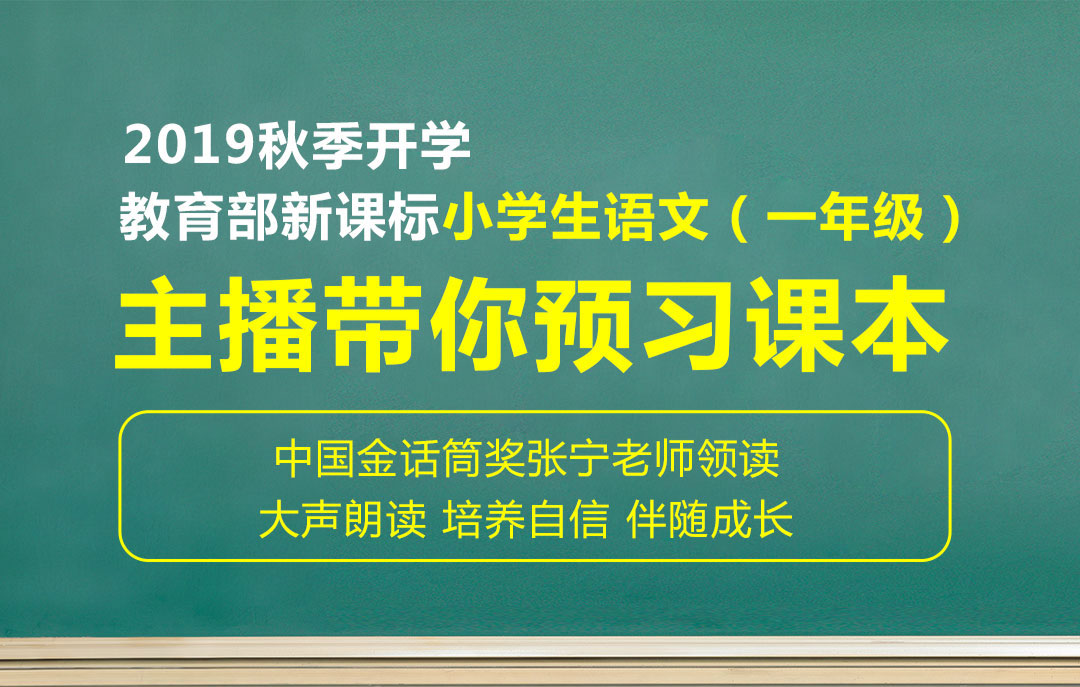 2019秋季开学

教育部新课标小学生语文（一年级）

主播带你预习课本

中国金话筒奖张宁老师领读

大声朗读 培养自信 伴随成长